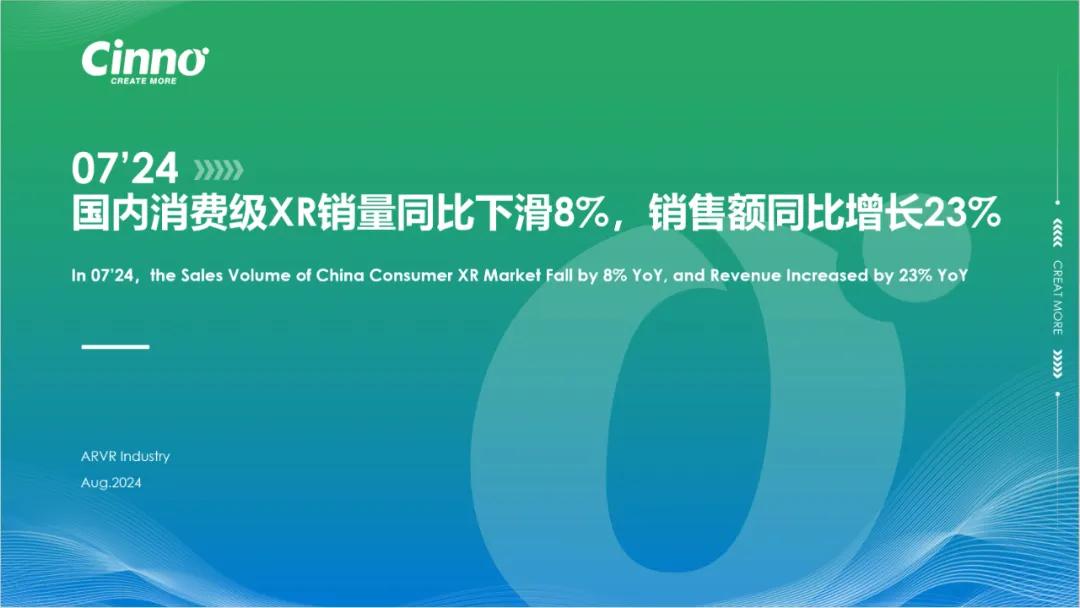 Cinno
CREATE MORE

07'24

国内消费级XR销量同比下滑8%，销售额同比增长23%

In 07'24，the Sales Volume of China Consumer XR Market Fall by 8% YoY, and Revenue Increased by 23% YoY

CREAT MORE

ARVR Industry

Aug.2024